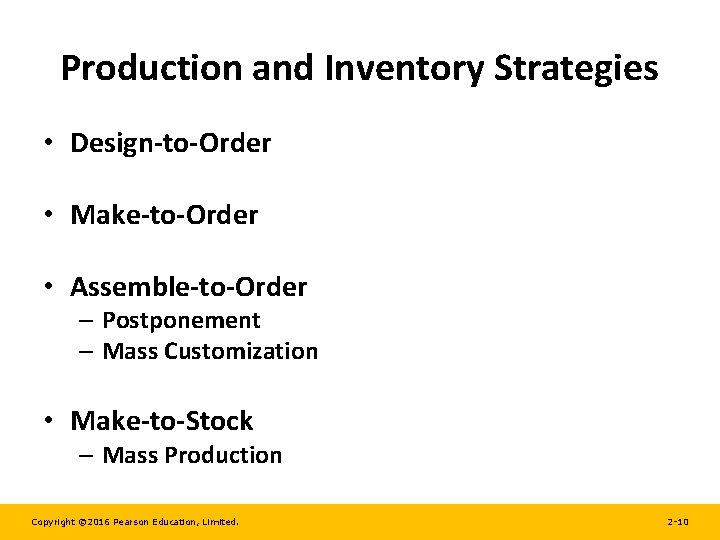 Production and Inventory Strategies

• Design-to-Order

• Make-to-Order

• Assemble-to-Order
– Postponement
– Mass Customization

• Make-to-Stock
– Mass Production

Copyright ©2016 Pearson Education, Limited.

2-10